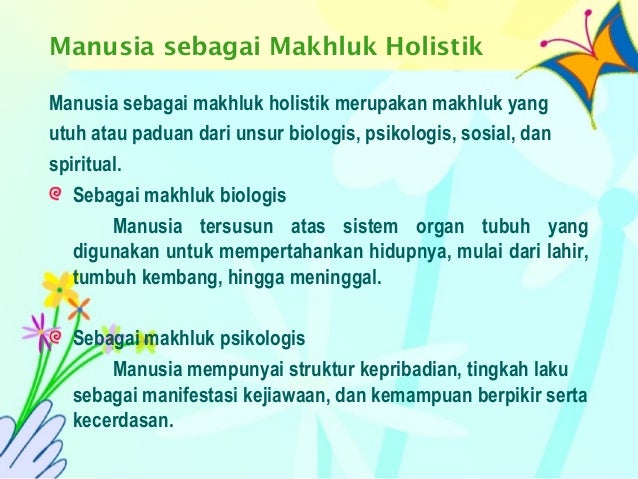 Manusia sebagai Makhluk Holistik

Manusia sebagai makhluk holistik merupakan makhluk yang utuh atau paduan dari unsur biologis, psikologis, sosial, dan spiritual.

Sebagai makhluk biologis

Manusia tersusun atas sistem organ tubuh yang digunakan untuk mempertahankan hidupnya, mulai dari lahir, tumbuh kembang, hingga meninggal.

Sebagai makhluk psikologis

Manusia mempunyai struktur kepribadian, tingkah laku sebagai manifestasi kejiawaan, dan kemampuan berpikir serta kecerdasan.